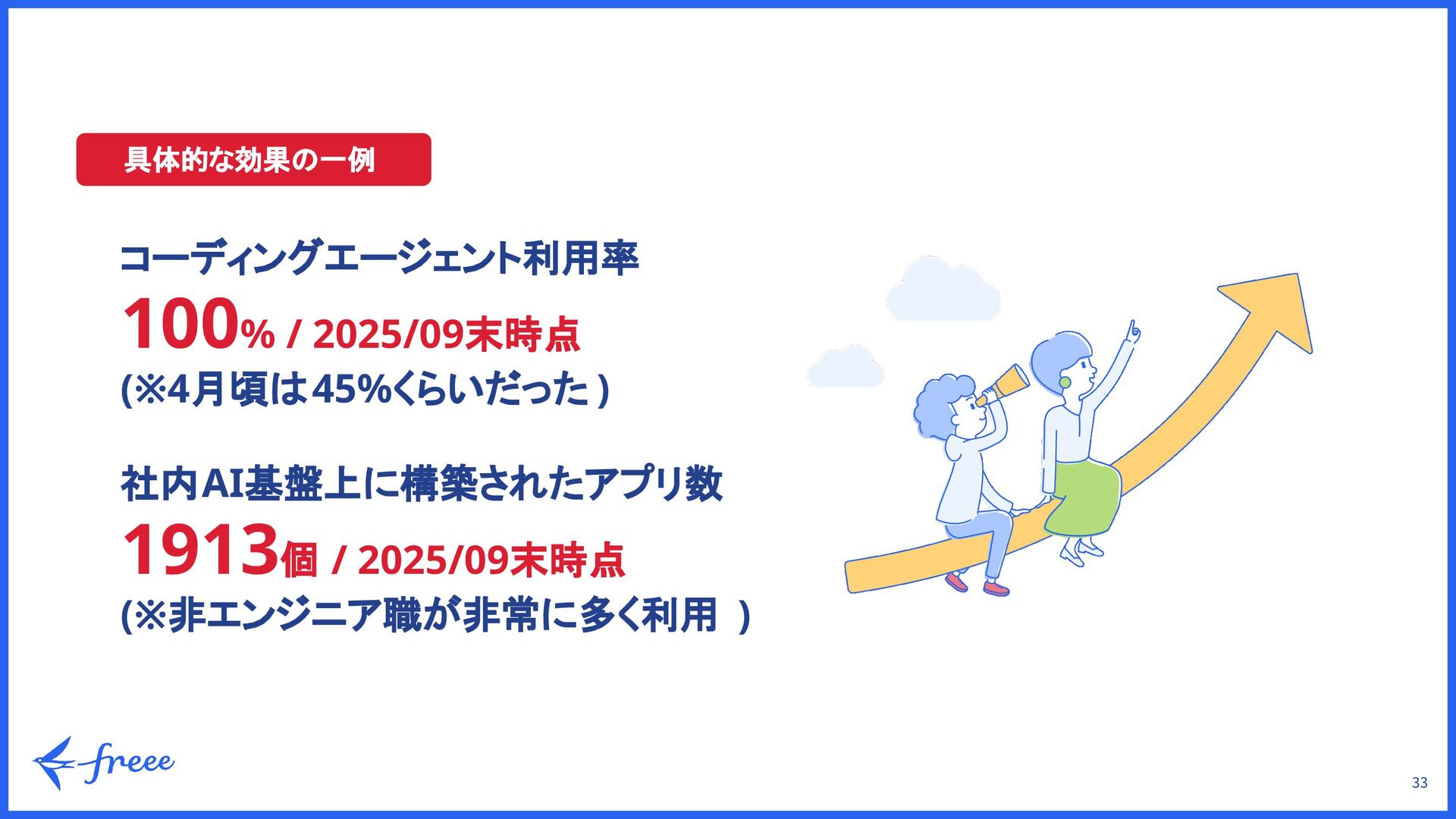 具体的な効果の一例

コーディングエージェント利用率

100% / 2025/09末時点

(※4月頃は45%くらいだった)

社内AI基盤上に構築されたアプリ数

1913個 / 2025/09末時点

(※非エンジニア職が非常に多く利用 )

freee

33